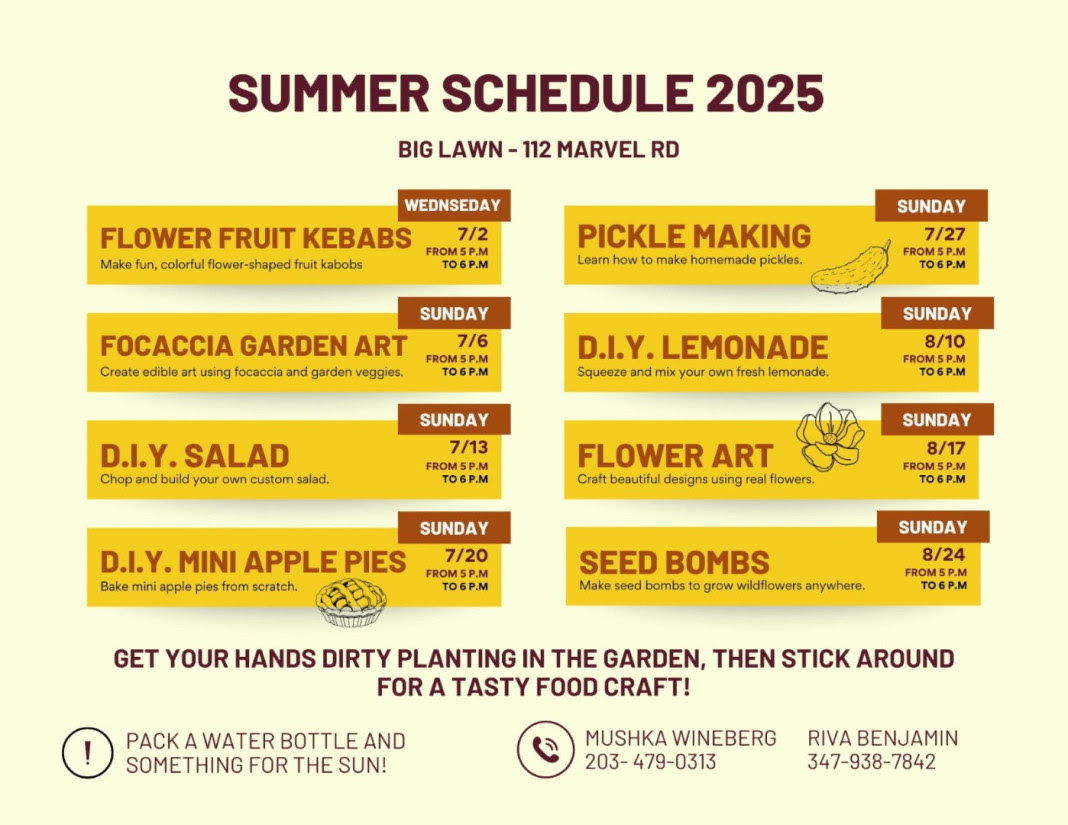 SUMMER SCHEDULE 2025

BIG LAWN - 112 MARVEL RD

WEDNSEDAY
FLOWER FRUIT KEBABS
Make fun, colorful flower-shaped fruit kabobs
7/2
FROM 5 P.M
TO 6 P.M

SUNDAY
FOCACCIA GARDEN ART
Create edible art using focaccia and garden veggies.
7/6
FROM 5 P.M
TO 6 P.M

SUNDAY
D.I.Y. SALAD
Chop and build your own custom salad.
7/13
FROM 5 P.M
TO 6 P.M

SUNDAY
D.I.Y. MINI APPLE PIES
Bake mini apple pies from scratch.
7/20
FROM 5 P.M
TO 6 P.M

SUNDAY
PICKLE MAKING
Learn how to make homemade pickles.
7/27
FROM 5 P.M
TO 6 P.M

SUNDAY
D.I.Y. LEMONADE
Squeeze and mix your own fresh lemonade.
8/10
FROM 5 P.M
TO 6 P.M

SUNDAY
FLOWER ART
Craft beautiful designs using real flowers.
8/17
FROM 5 P.M
TO 6 P.M

SUNDAY
SEED BOMBS
Make seed bombs to grow wildflowers anywhere.
8/24
FROM 5 P.M
TO 6 P.M

GET YOUR HANDS DIRTY PLANTING IN THE GARDEN, THEN STICK AROUND FOR A TASTY FOOD CRAFT!

!
PACK A WATER BOTTLE AND SOMETHING FOR THE SUN!

MUSHKA WINEBERG
203- 479-0313

RIVA BENJAMIN
347-938-7842